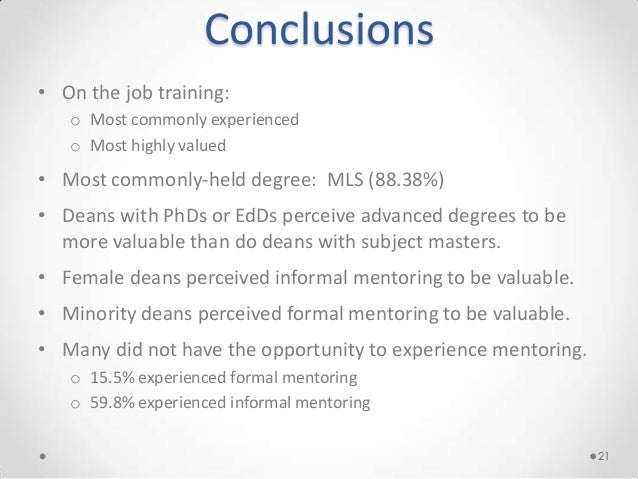 Conclusions

• On the job training:
  o Most commonly experienced
  o Most highly valued

• Most commonly-held degree: MLS (88.38%)

• Deans with PhDs or EdDs perceive advanced degrees to be more valuable than do deans with subject masters.

• Female deans perceived informal mentoring to be valuable.

• Minority deans perceived formal mentoring to be valuable.

• Many did not have the opportunity to experience mentoring.
  o 15.5% experienced formal mentoring
  o 59.8% experienced informal mentoring

21